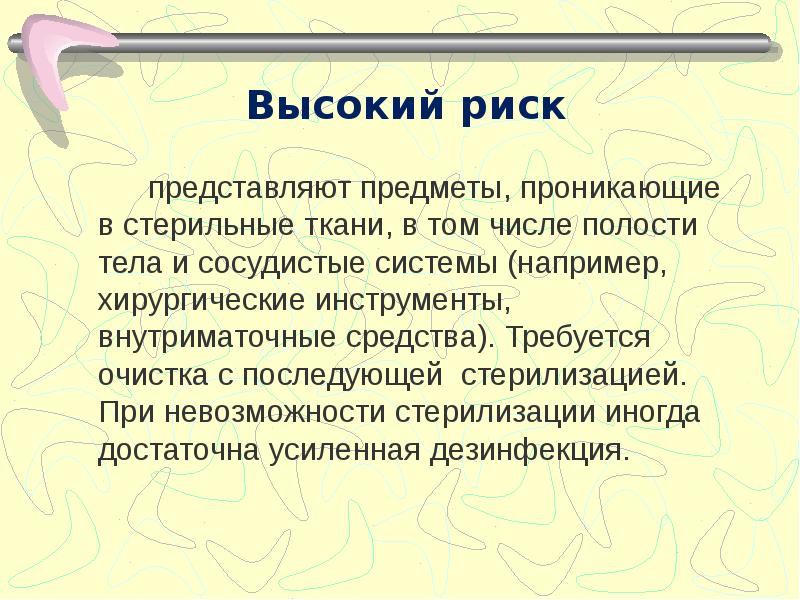 Высокий риск

представляют предметы, проникающие в стерильные ткани, в том числе полости тела и сосудистые системы (например, хирургические инструменты, внутриматочные средства). Требуется очистка с последующей стерилизацией. При невозможности стерилизации иногда достаточна усиленная дезинфекция.